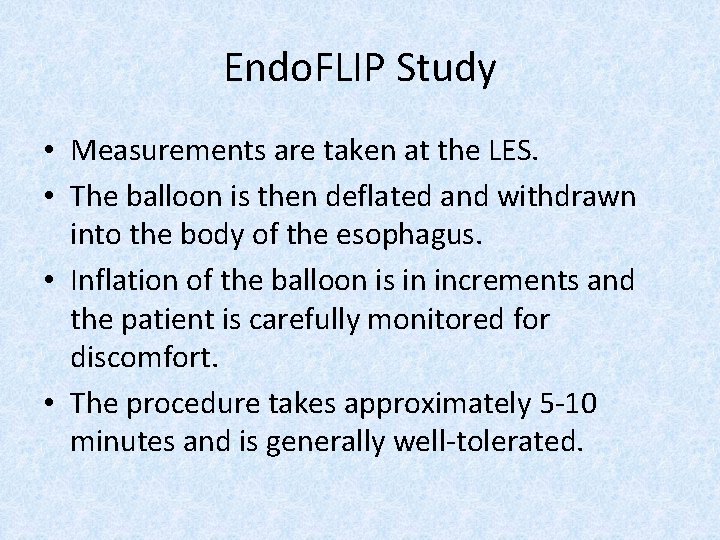 EndoFLIP Study

• Measurements are taken at the LES.
• The balloon is then deflated and withdrawn into the body of the esophagus.
• Inflation of the balloon is in increments and the patient is carefully monitored for discomfort.
• The procedure takes approximately 5-10 minutes and is generally well-tolerated.